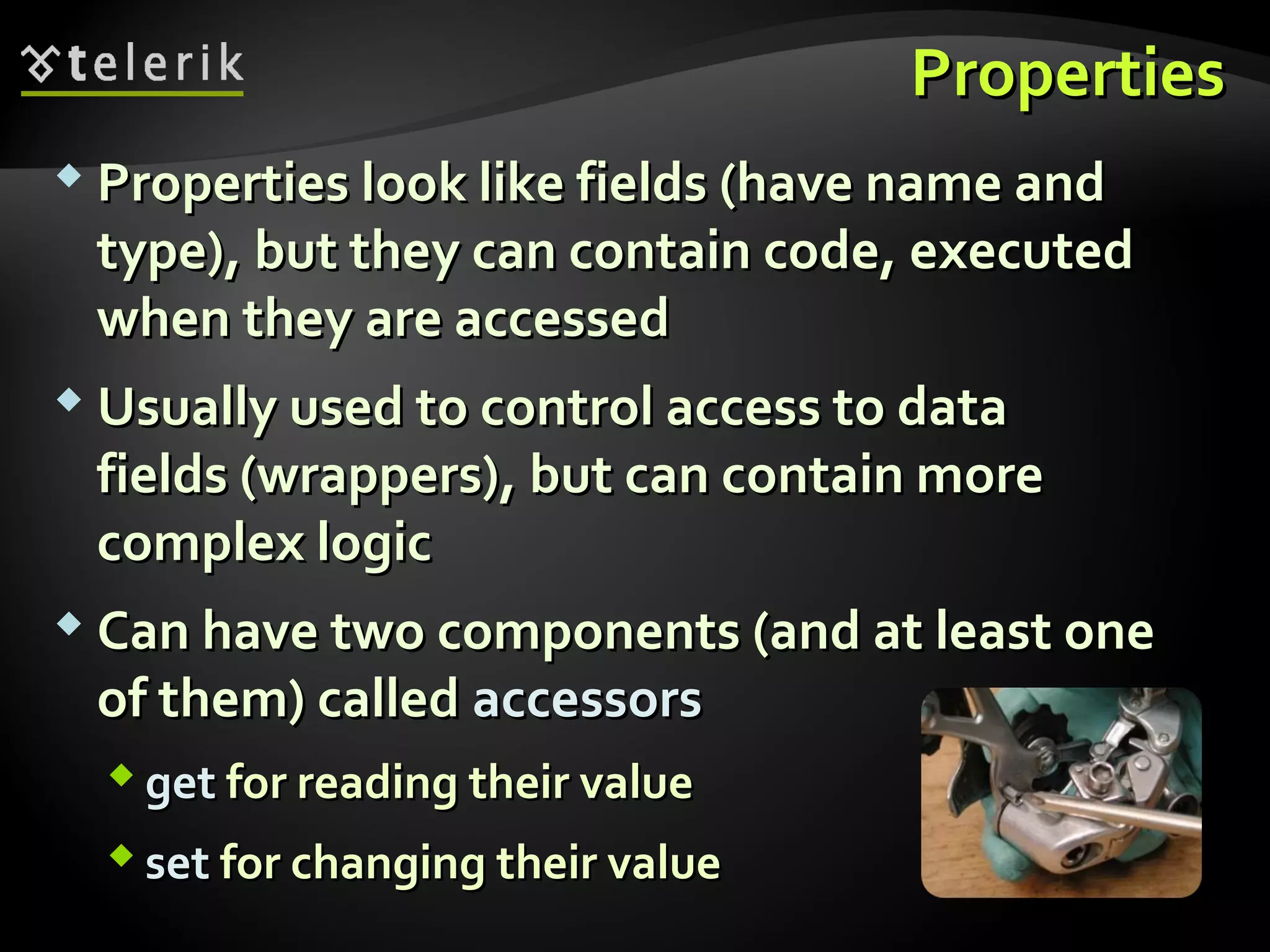 telerik

Properties

Properties look like fields (have name and type), but they can contain code, executed when they are accessed

Usually used to control access to data fields (wrappers), but can contain more complex logic

Can have two components (and at least one of them) called accessors

get for reading their value

set for changing their value